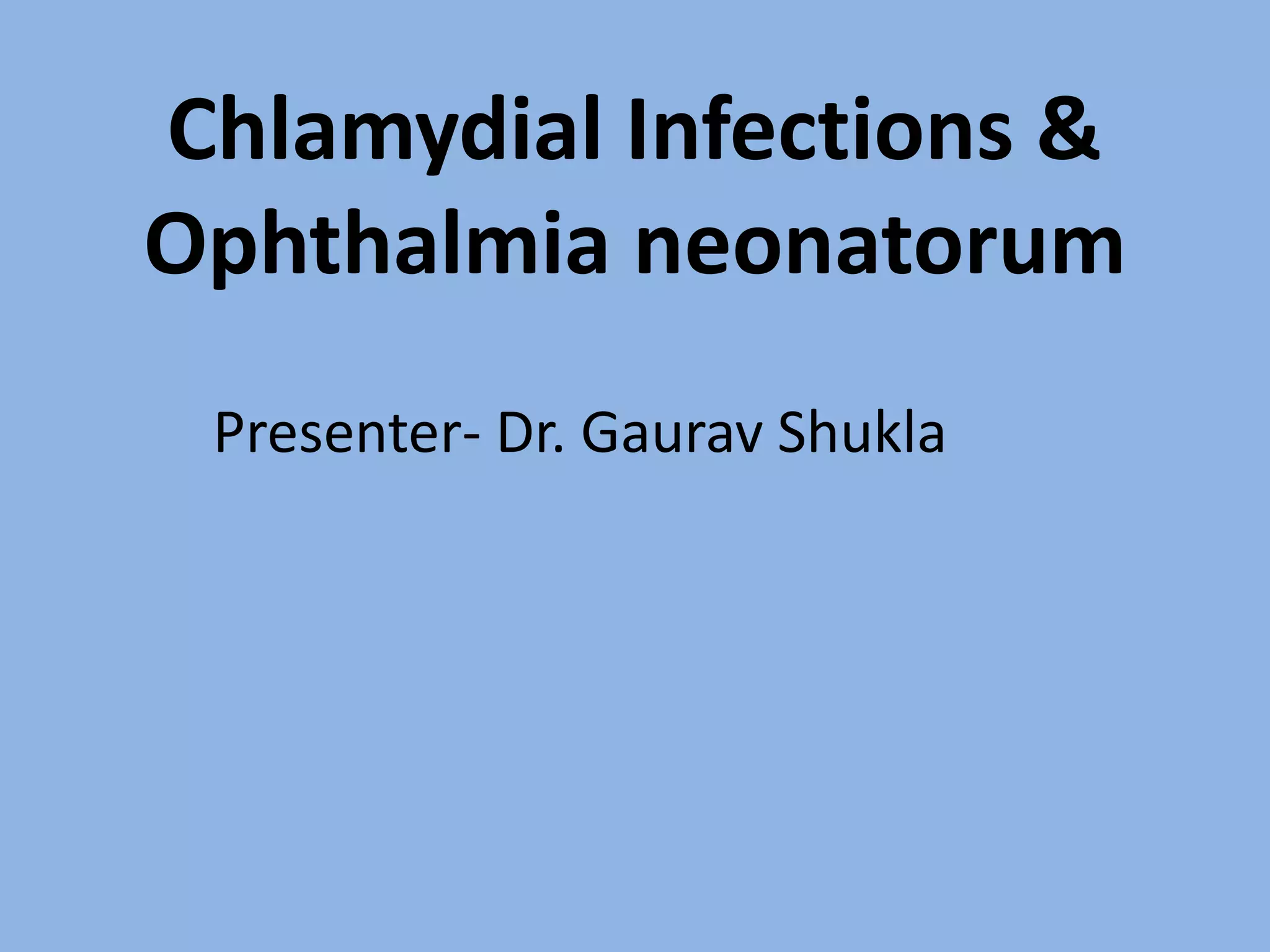 Chlamydial Infections & Ophthalmia neonatorum

Presenter- Dr. Gaurav Shukla